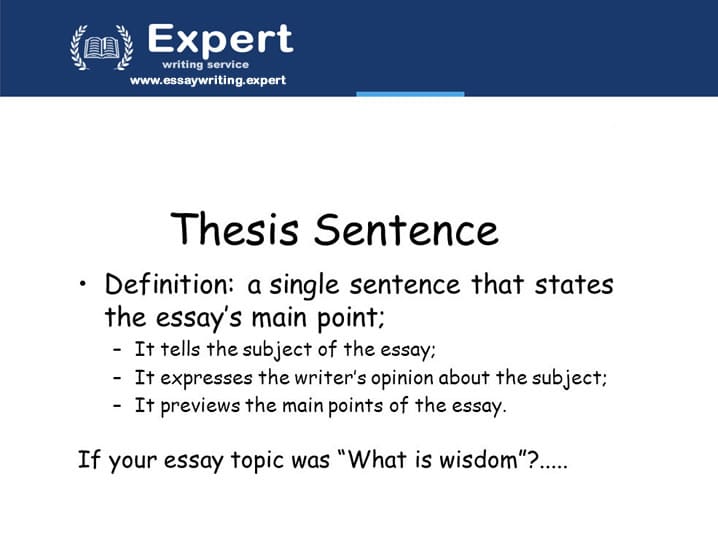 Expert
writing service
www.essaywriting.expert

Thesis Sentence

• Definition: a single sentence that states the essay's main point;
– It tells the subject of the essay;
– It expresses the writer's opinion about the subject;
– It previews the main points of the essay.

If your essay topic was "What is wisdom"?.....